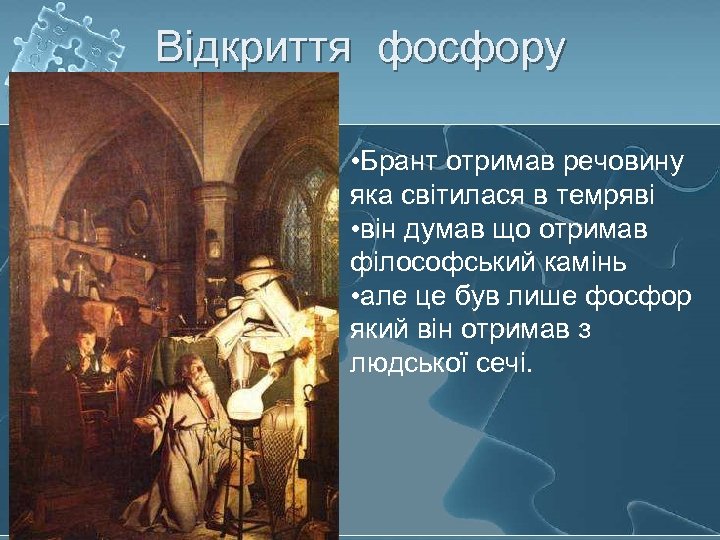 Відкриття фосфору

•Брант отримав речовину яка світилася в темряві
•він думав що отримав філософський камінь
•але це був лише фосфор який він отримав з людської сечі.